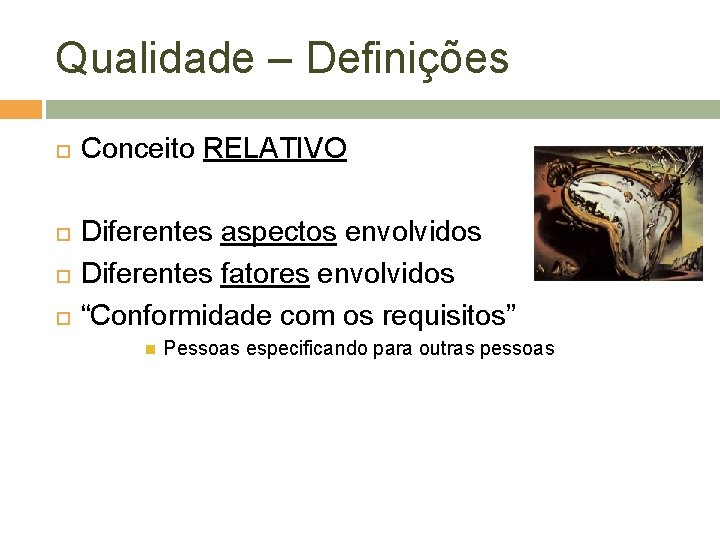 Qualidade – Definições

Conceito RELATIVO

Diferentes aspectos envolvidos

Diferentes fatores envolvidos

“Conformidade com os requisitos”

Pessoas especificando para outras pessoas